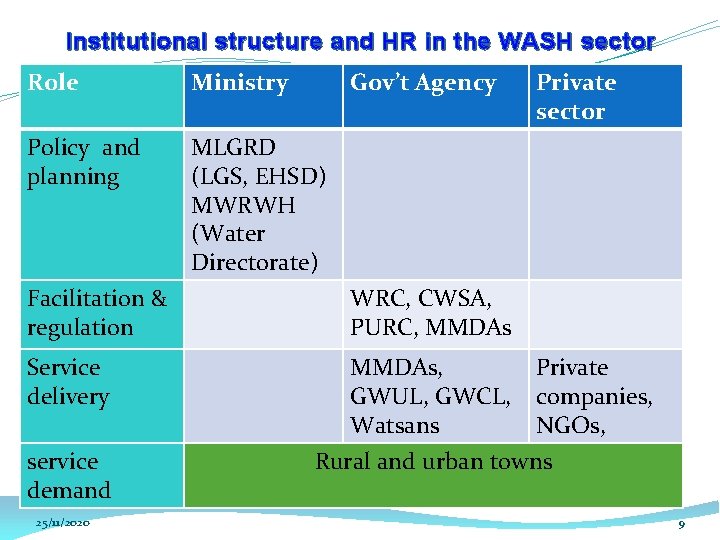 Institutional structure and HR in the WASH sector

| Role | Ministry | Gov't Agency | Private sector |
|---|---|---|---|
| Policy and planning | MLGRD (LGS, EHSD) MWRWH (Water Directorate) | | |
| Facilitation & regulation | | WRC, CWSA, PURC, MMDAs | |
| Service delivery | | MMDAs, GWUL, GWCL, Watsans | Private companies, NGOs, |
| service demand | Rural and urban towns | | |

25/11/2020

9